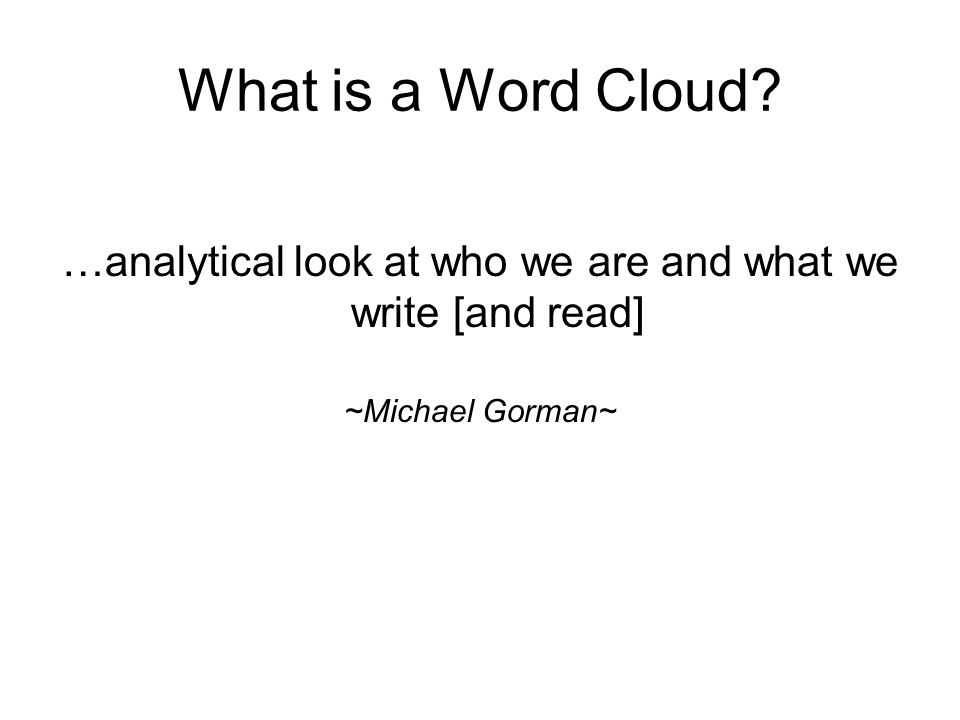 What is a Word Cloud?

…analytical look at who we are and what we write [and read]

~Michael Gorman~